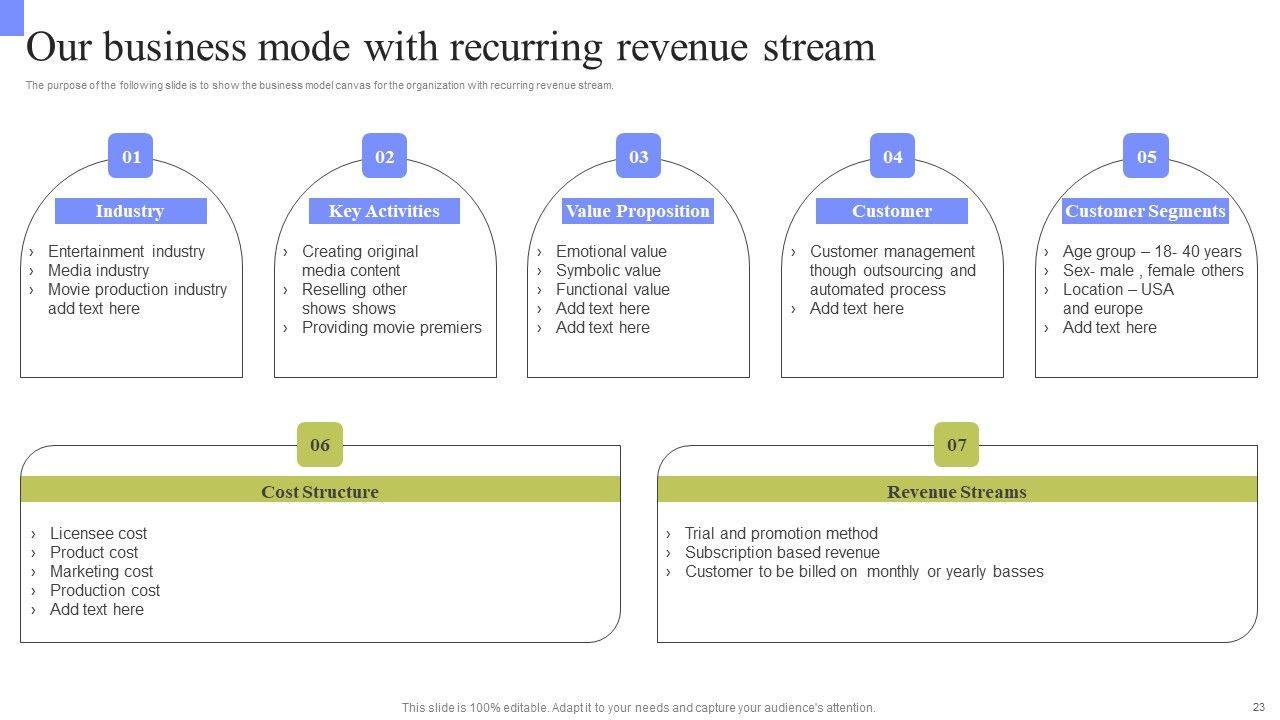 Our business mode with recurring revenue stream

The purpose of the following slide is to show the business model canvas for the organization with recurring revenue stream.

01

Industry

› Entertainment industry
› Media industry
› Movie production industry add text here

02

Key Activities

› Creating original media content
› Reselling other shows shows
› Providing movie premiers

03

Value Proposition

› Emotional value
› Symbolic value
› Functional value
› Add text here
› Add text here

04

Customer

› Customer management though outsourcing and automated process
› Add text here

05

Customer Segments

› Age group – 18- 40 years
› Sex- male , female others
› Location – USA and europe
› Add text here

06

Cost Structure

› Licensee cost
› Product cost
› Marketing cost
› Production cost
› Add text here

07

Revenue Streams

› Trial and promotion method
› Subscription based revenue
› Customer to be billed on monthly or yearly basses

This slide is 100% editable. Adapt it to your needs and capture your audience's attention.

23